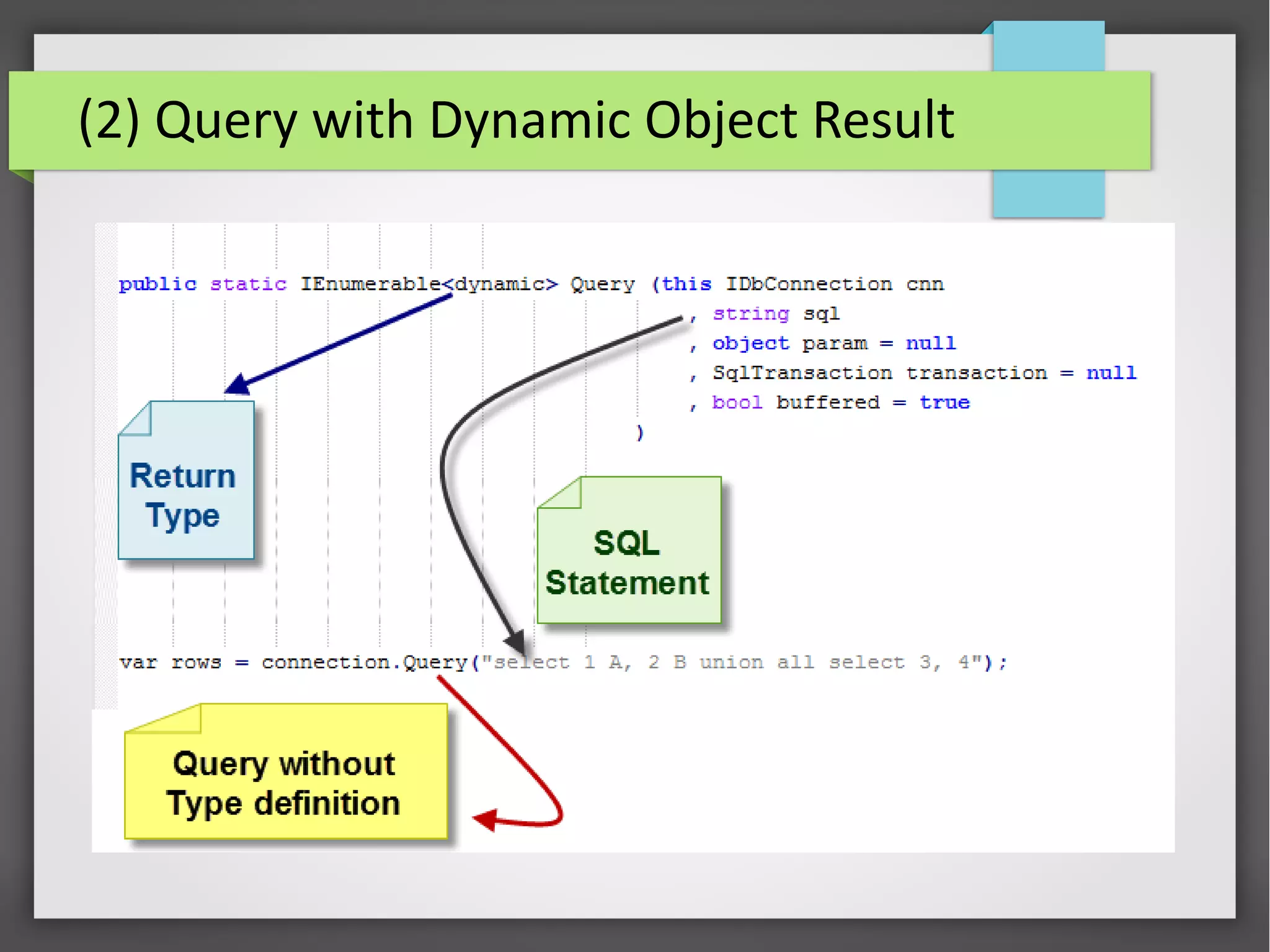 (2) Query with Dynamic Object Result

public static IEnumerable<dynamic> Query (this IDbConnection cnn
, string sql
, object param = null
, SqlTransaction transaction = null
, bool buffered = true
)

Return Type

SQL Statement

var rows = connection.Query("select 1 A, 2 B union all select 3, 4");

Query without Type definition